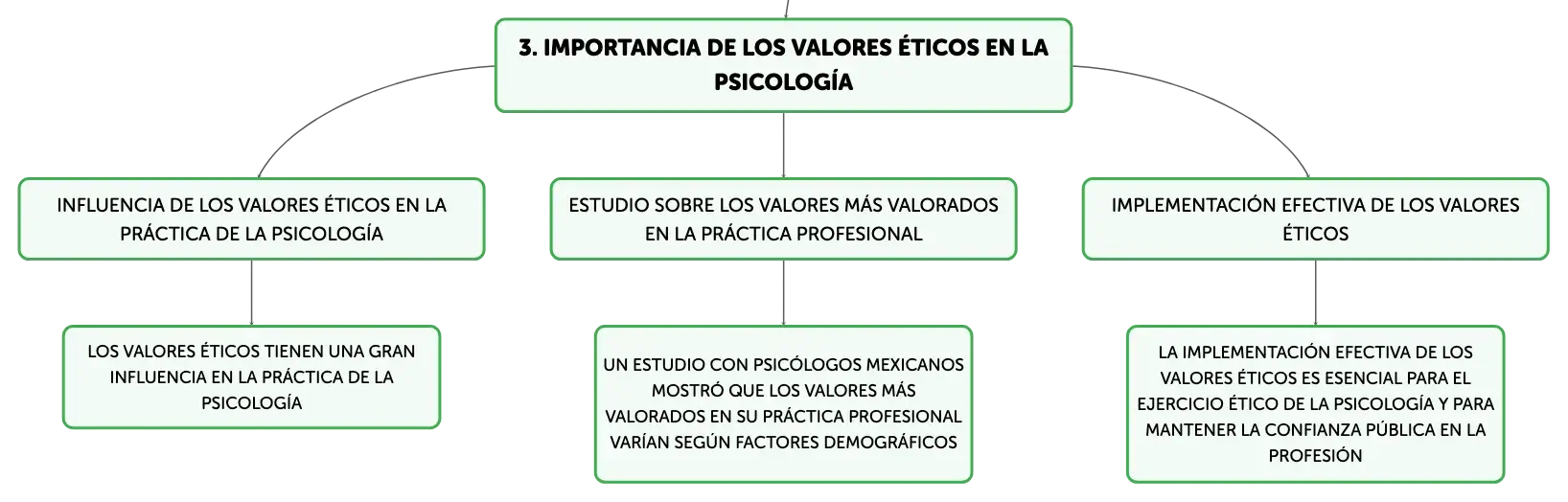 3. IMPORTANCIA DE LOS VALORES ÉTICOS EN LA PSICOLOGÍA

INFLUENCIA DE LOS VALORES ÉTICOS EN LA PRÁCTICA DE LA PSICOLOGÍA

LOS VALORES ÉTICOS TIENEN UNA GRAN INFLUENCIA EN LA PRÁCTICA DE LA PSICOLOGÍA

ESTUDIO SOBRE LOS VALORES MÁS VALORADOS EN LA PRÁCTICA PROFESIONAL

UN ESTUDIO CON PSICÓLOGOS MEXICANOS MOSTRÓ QUE LOS VALORES MÁS VALORADOS EN SU PRÁCTICA PROFESIONAL VARÍAN SEGÚN FACTORES DEMOGRÁFICOS

IMPLEMENTACIÓN EFECTIVA DE LOS VALORES ÉTICOS

LA IMPLEMENTACIÓN EFECTIVA DE LOS VALORES ÉTICOS ES ESENCIAL PARA EL EJERCICIO ÉTICO DE LA PSICOLOGÍA Y PARA MANTENER LA CONFIANZA PÚBLICA EN LA PROFESIÓN